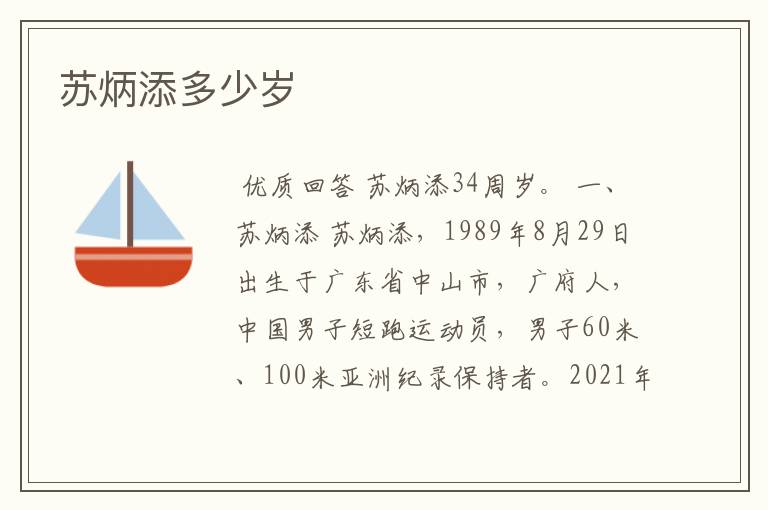 苏炳添多少岁

优质回答 苏炳添34周岁。 一、苏炳添 苏炳添，1989年8月29日出生于广东省中山市，广府人，中国男子短跑运动员，男子60米、100米亚洲纪录保持者。2021年